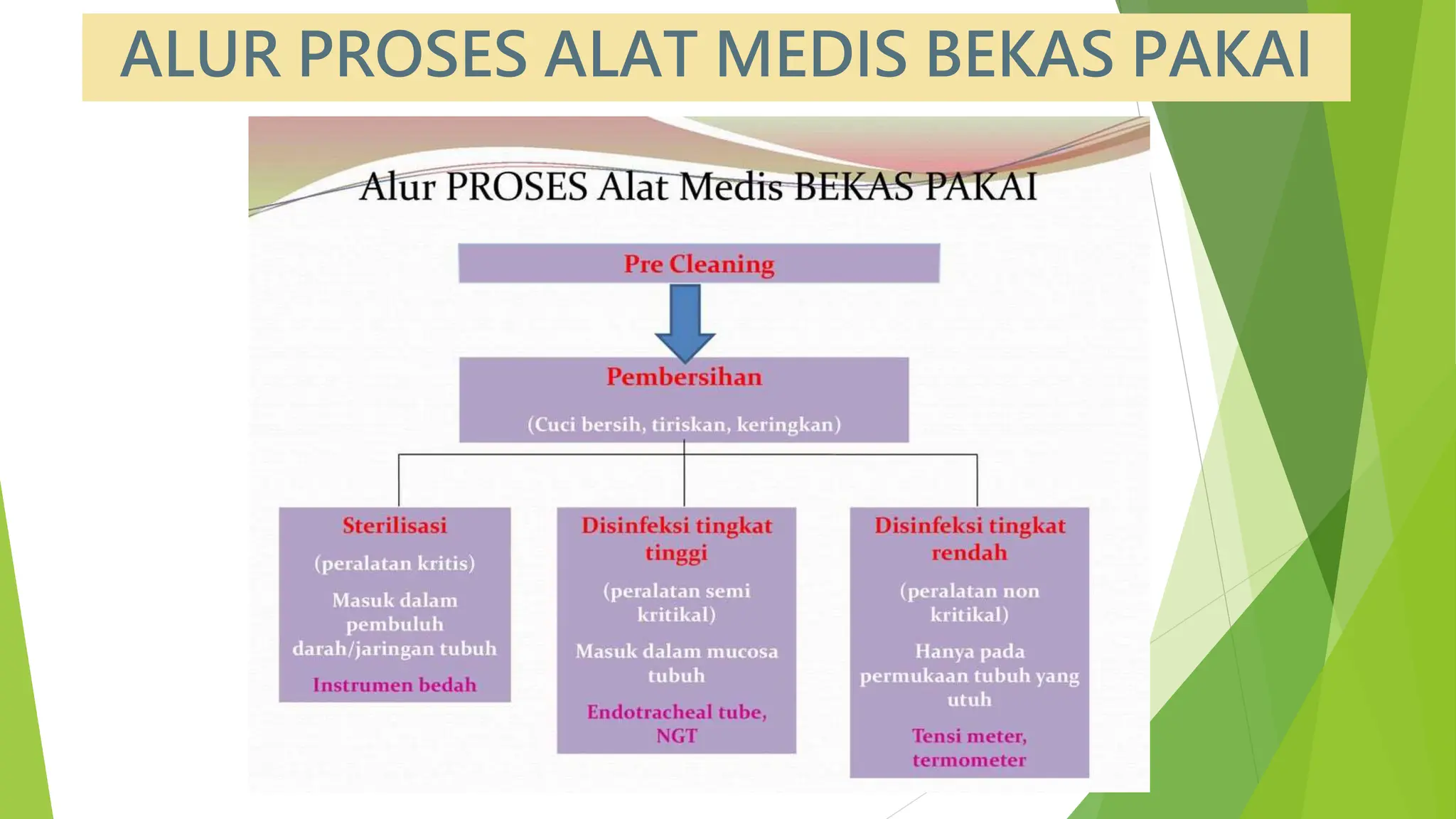 ALUR PROSES ALAT MEDIS BEKAS PAKAI

Alur PROSES Alat Medis BEKAS PAKAI

Pre Cleaning

Pembersihan

(Cuci bersih, tiriskan, keringkan)

Sterilisasi

(peralatan kritis)

Masuk dalam pembuluh darah/jaringan tubuh

Instrumen bedah

Disinfeksi tingkat tinggi

(peralatan semi kritikal)

Masuk dalam mucosa tubuh

Endotracheal tube, NGT

Disinfeksi tingkat rendah

(peralatan non kritikal)

Hanya pada permukaan tubuh yang utuh

Tensi meter, termometer